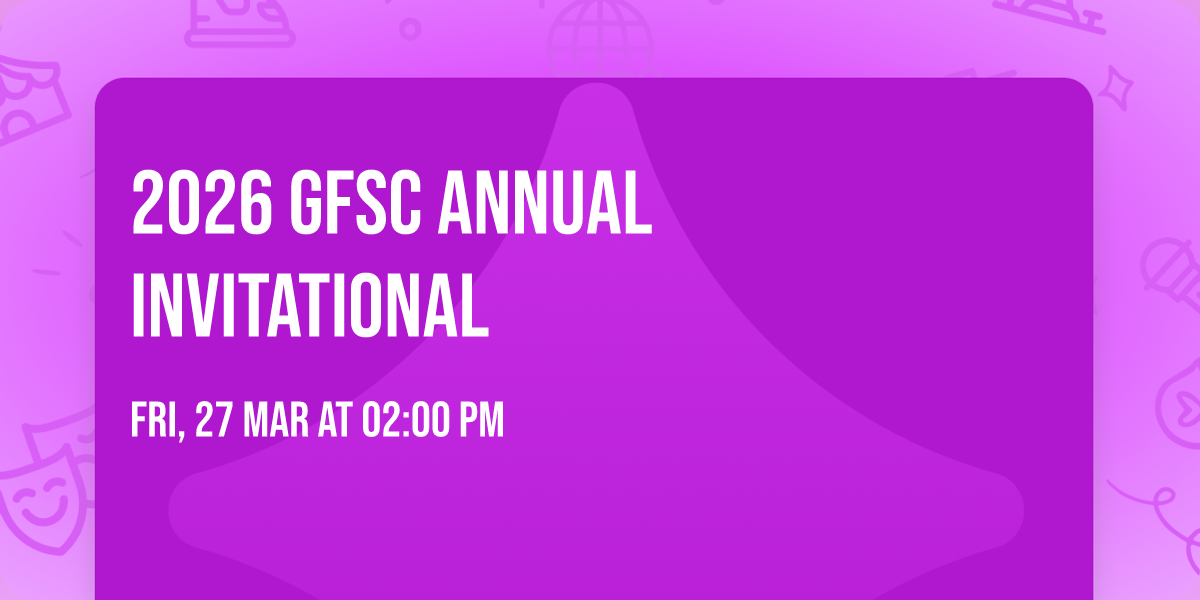 2026 GFSC ANNUAL INVITATIONAL

FRI, 27 MAR AT 02:00 PM